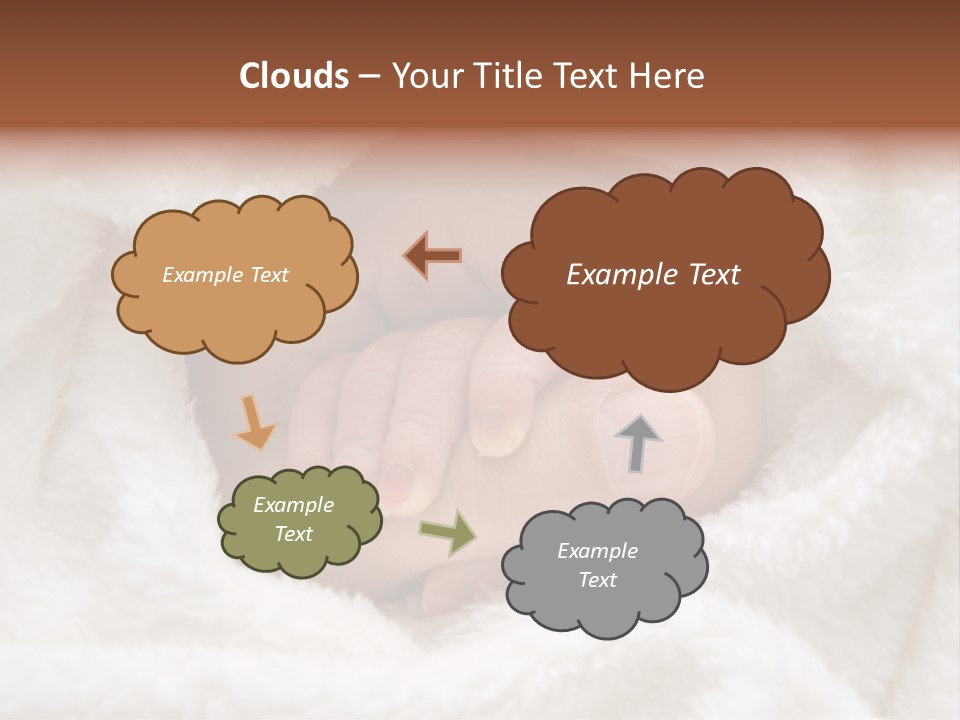 Clouds – Your Title Text Here

Example Text

Example Text

Example Text

Example Text